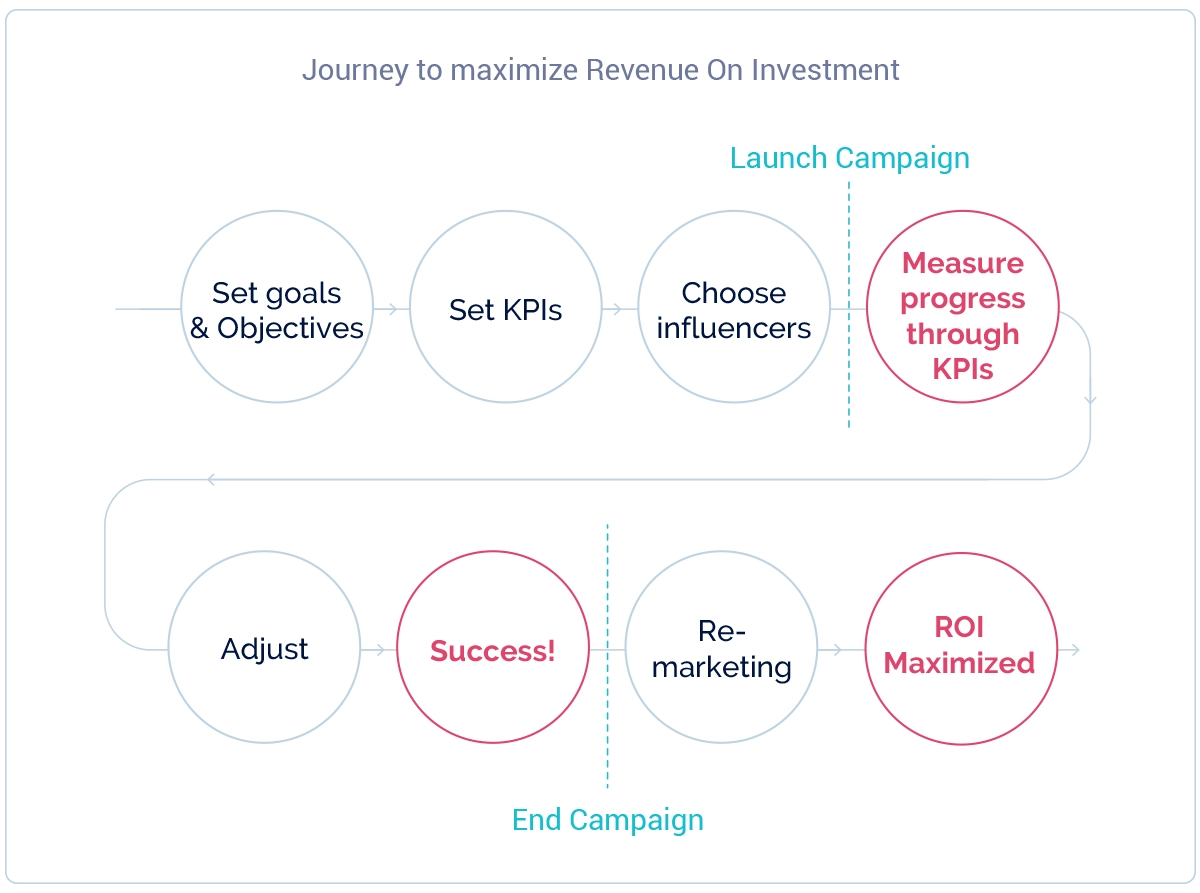 Journey to maximize Revenue On Investment

Launch Campaign

Set goals & Objectives

Set KPIs

Choose influencers

Measure progress through KPIs

Adjust

Success!

Re-marketing

ROI Maximized

End Campaign